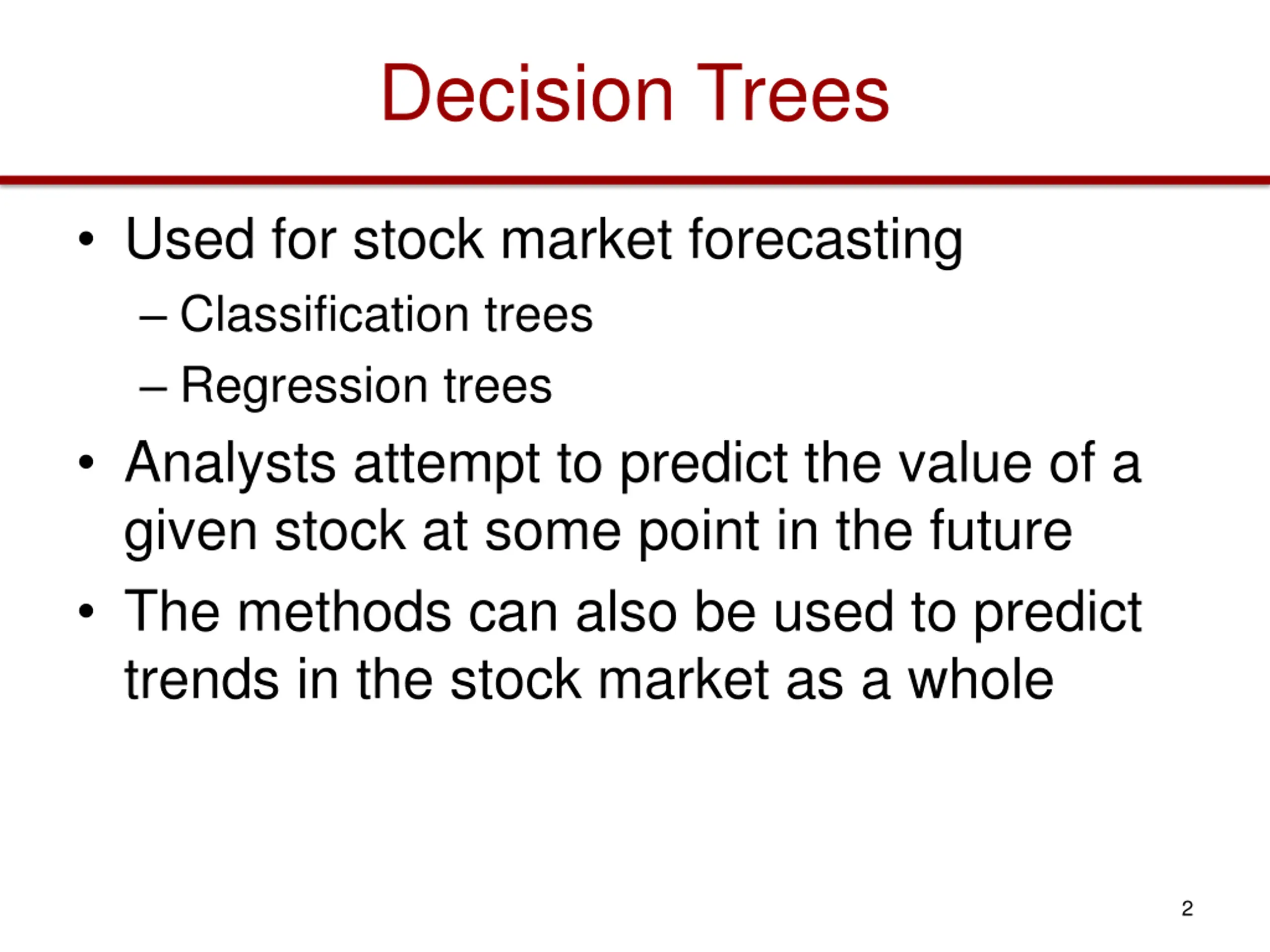 Decision Trees

• Used for stock market forecasting
  – Classification trees
  – Regression trees
• Analysts attempt to predict the value of a given stock at some point in the future
• The methods can also be used to predict trends in the stock market as a whole

2